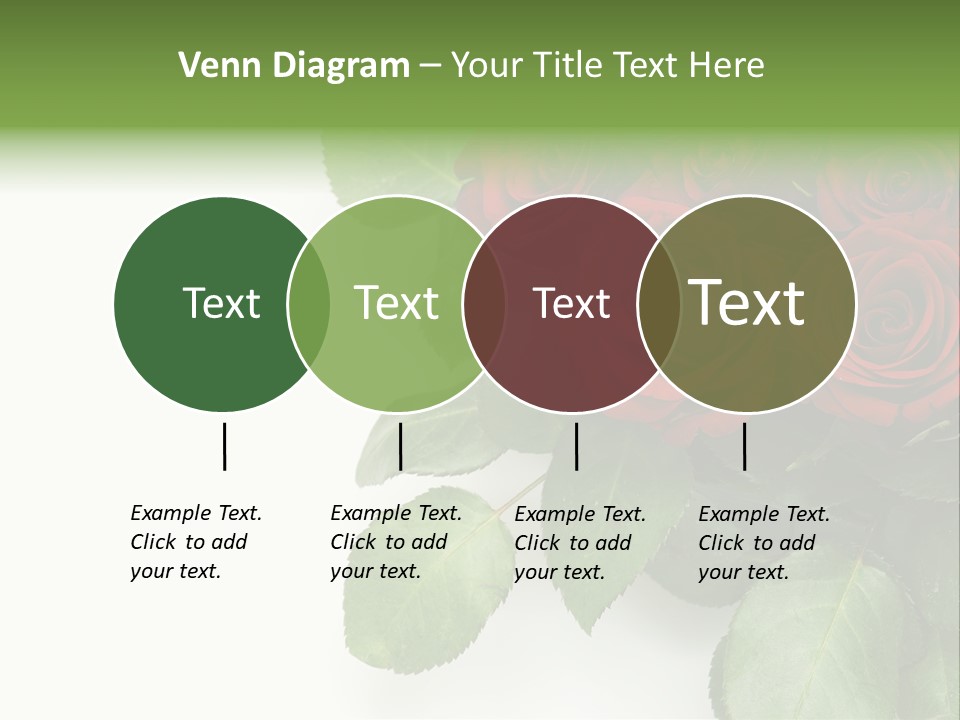 Venn Diagram – Your Title Text Here

Text

Text

Text

Text

Example Text. Click to add your text.

Example Text. Click to add your text.

Example Text. Click to add your text.

Example Text. Click to add your text.